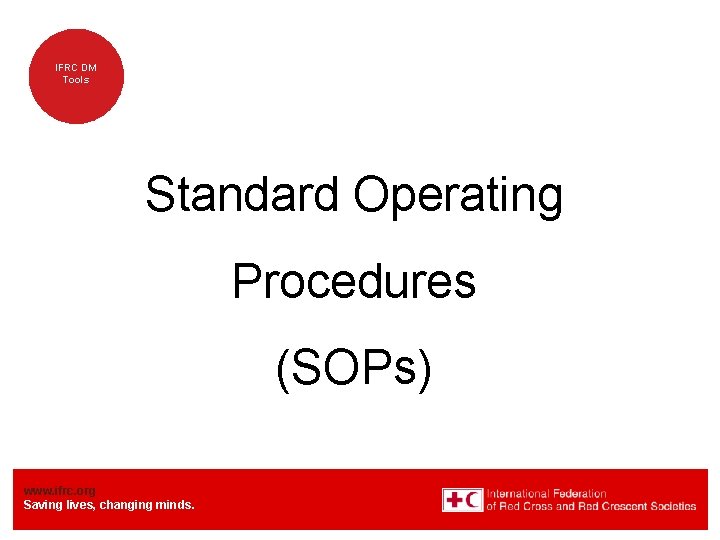 IFRC DM Tools

Standard Operating Procedures (SOPs)

www.ifrc.org
Saving lives, changing minds.

International Federation of Red Cross and Red Crescent Societies